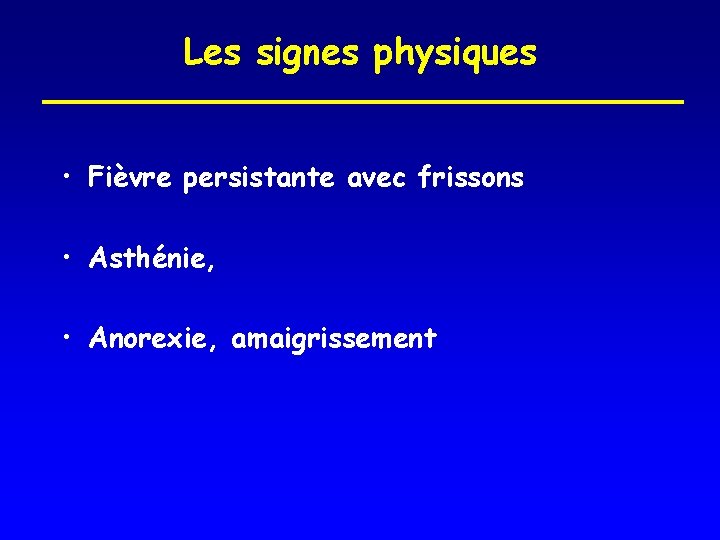 Les signes physiques

• Fièvre persistante avec frissons

• Asthénie,

• Anorexie, amaigrissement